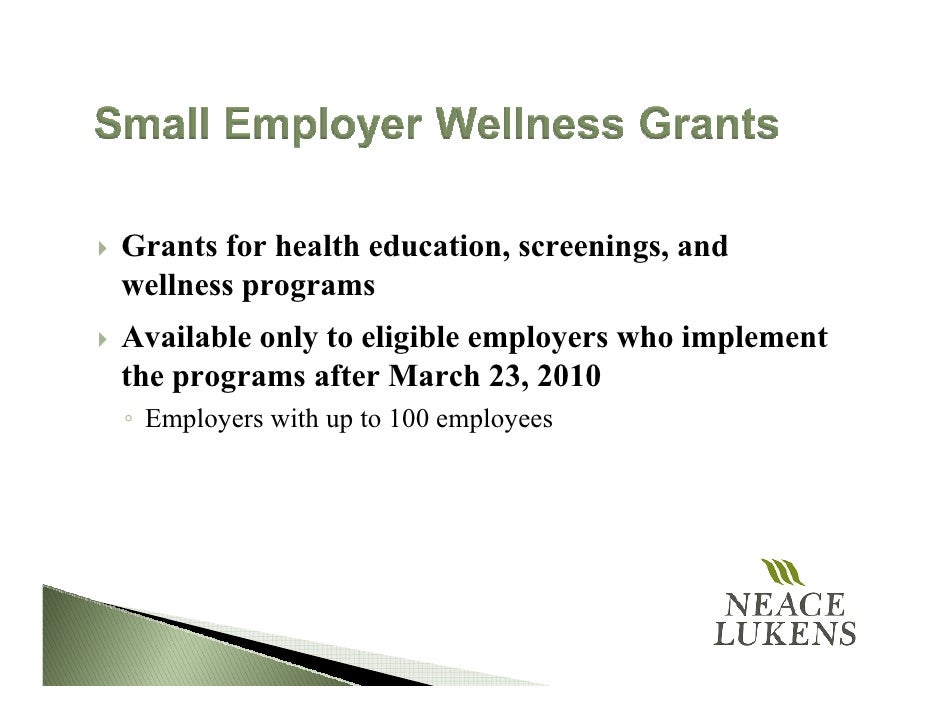 Small Employer Wellness Grants

Grants for health education, screenings, and wellness programs

Available only to eligible employers who implement the programs after March 23, 2010

Employers with up to 100 employees

NEACE LUKENS